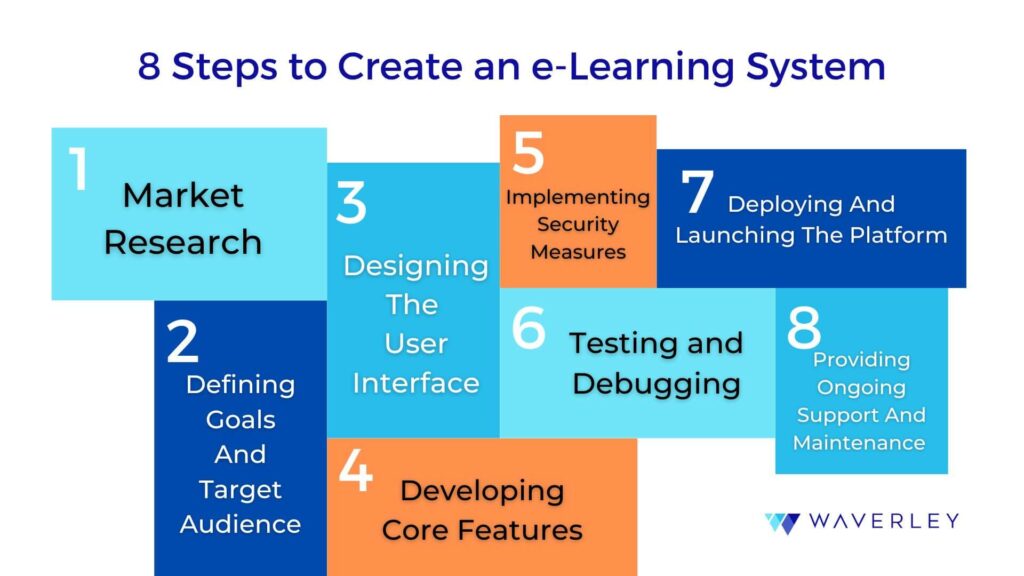 8 Steps to Create an e-Learning System

1
Market Research

2
Defining Goals And Target Audience

3
Designing The User Interface

4
Developing Core Features

5
Implementing Security Measures

6
Testing and Debugging

7
Deploying And Launching The Platform

8
Providing Ongoing Support And Maintenance

WAVERLEY